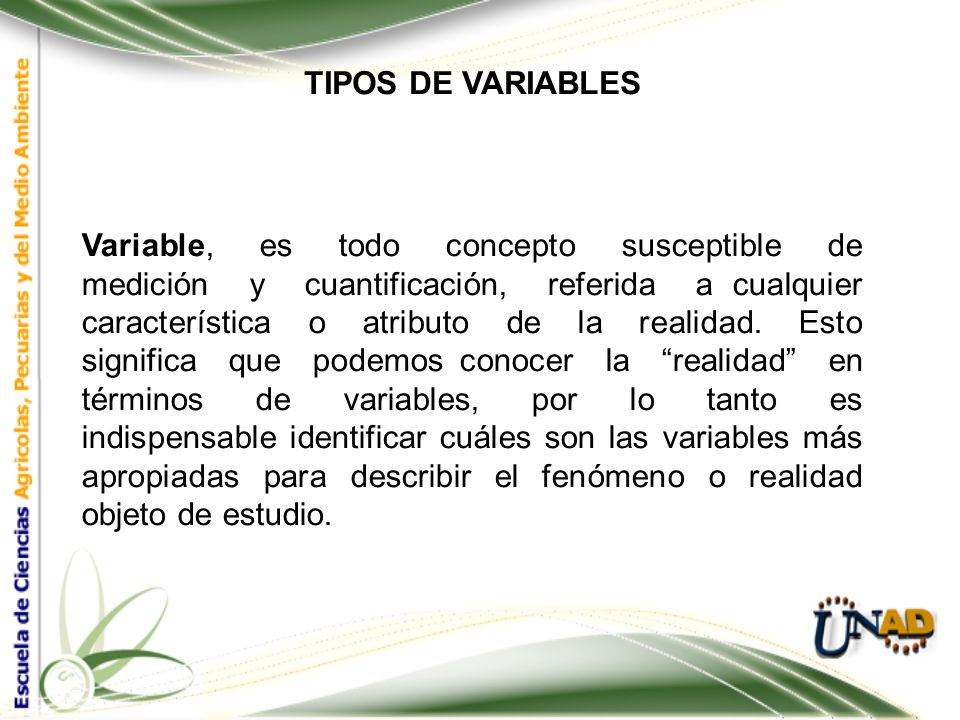 Escuela de Ciencias Agrícolas, Pecuarias y del Medio Ambiente

TIPOS DE VARIABLES

Variable, es todo concepto susceptible de medición y cuantificación, referida a cualquier característica o atributo de la realidad. Esto significa que podemos conocer la “realidad” en términos de variables, por lo tanto es indispensable identificar cuáles son las variables más apropiadas para describir el fenómeno o realidad objeto de estudio.

UNAD